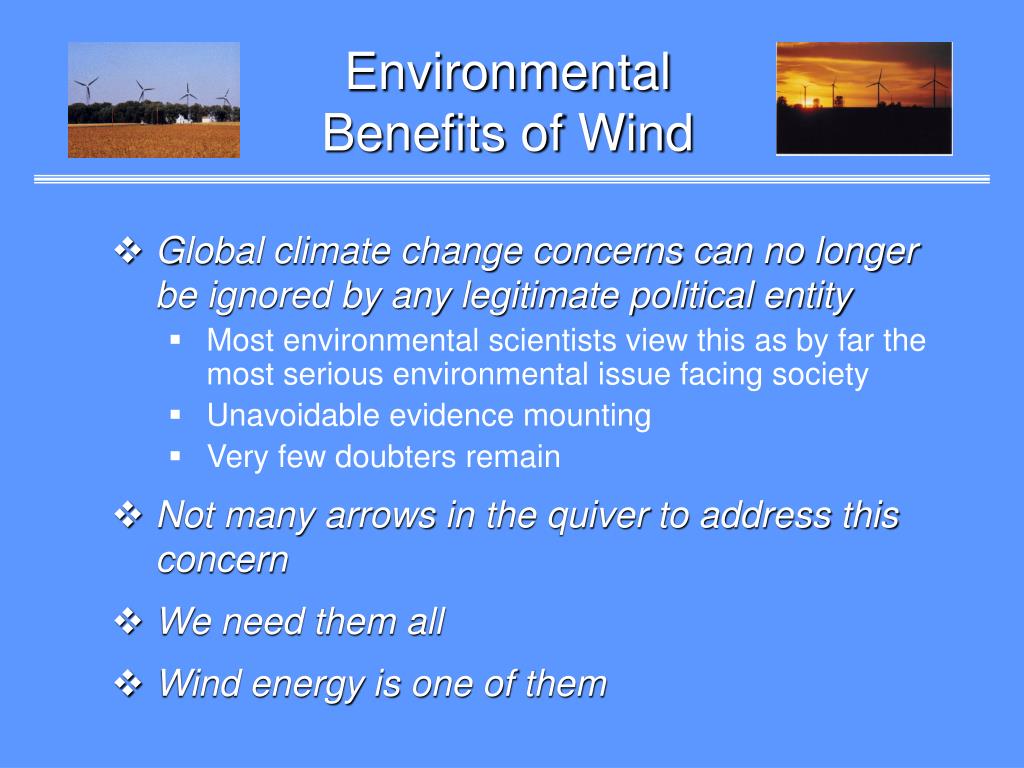 Environmental Benefits of Wind

❖ Global climate change concerns can no longer be ignored by any legitimate political entity
▪ Most environmental scientists view this as by far the most serious environmental issue facing society
▪ Unavoidable evidence mounting
▪ Very few doubters remain

❖ Not many arrows in the quiver to address this concern

❖ We need them all

❖ Wind energy is one of them